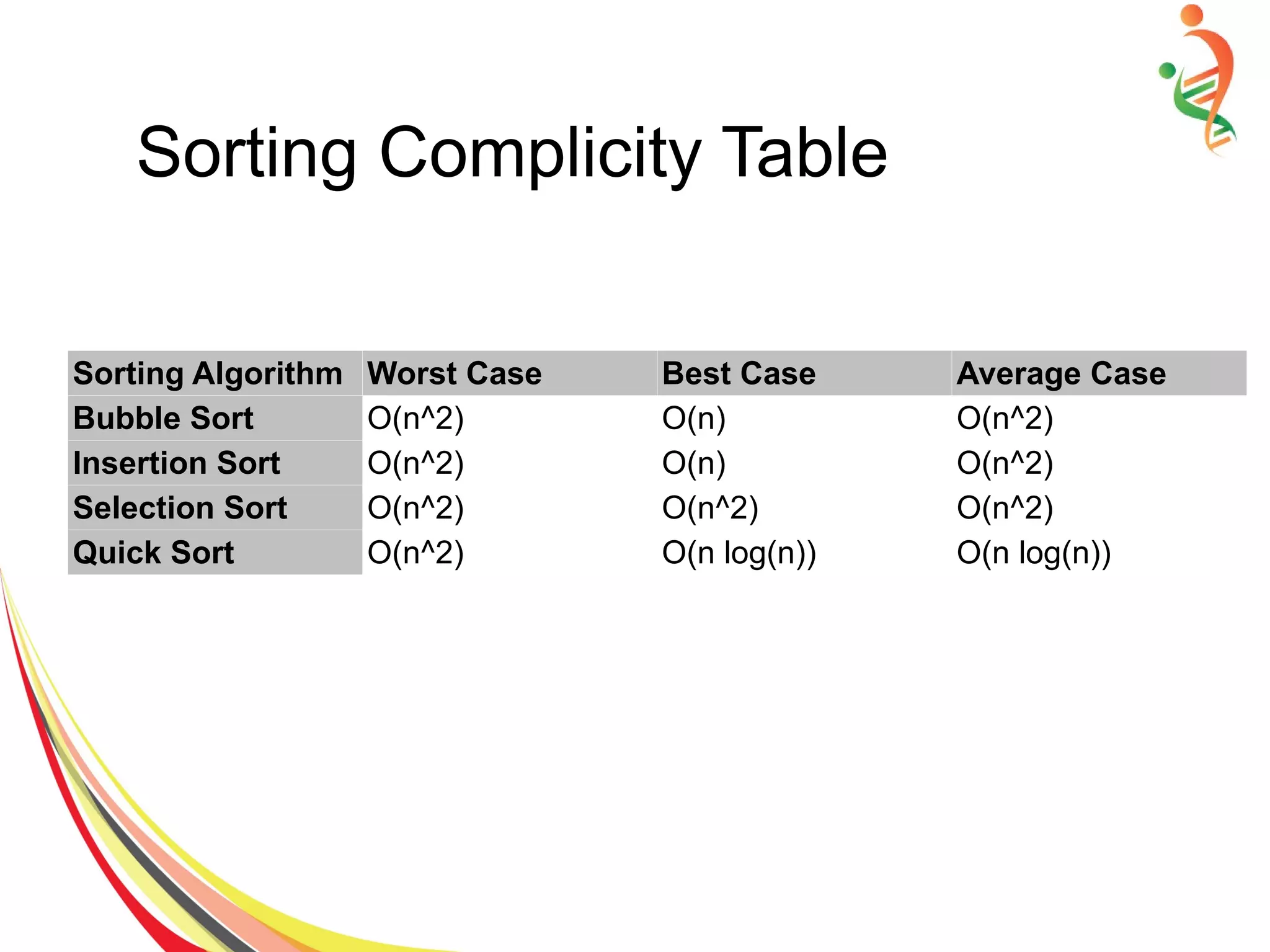 Sorting Complicity Table

| Sorting Algorithm | Worst Case | Best Case | Average Case |
|---|---|---|---|
| Bubble Sort | O(n^2) | O(n) | O(n^2) |
| Insertion Sort | O(n^2) | O(n) | O(n^2) |
| Selection Sort | O(n^2) | O(n^2) | O(n^2) |
| Quick Sort | O(n^2) | O(n log(n)) | O(n log(n)) |